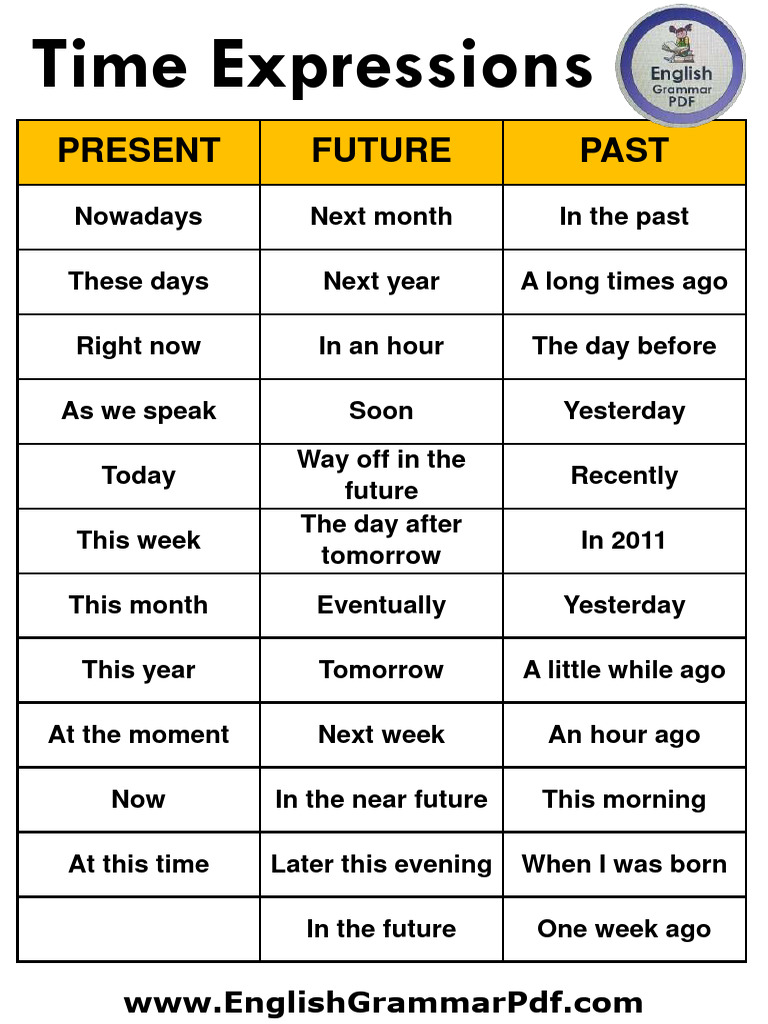 Time Expressions

English Grammar PDF

| PRESENT | FUTURE | PAST |
|---|---|---|
| Nowadays | Next month | In the past |
| These days | Next year | A long times ago |
| Right now | In an hour | The day before |
| As we speak | Soon | Yesterday |
| Today | Way off in the future | Recently |
| This week | The day after tomorrow | In 2011 |
| This month | Eventually | Yesterday |
| This year | Tomorrow | A little while ago |
| At the moment | Next week | An hour ago |
| Now | In the near future | This morning |
| At this time | Later this evening | When I was born |
| | In the future | One week ago |

www.EnglishGrammarPdf.com